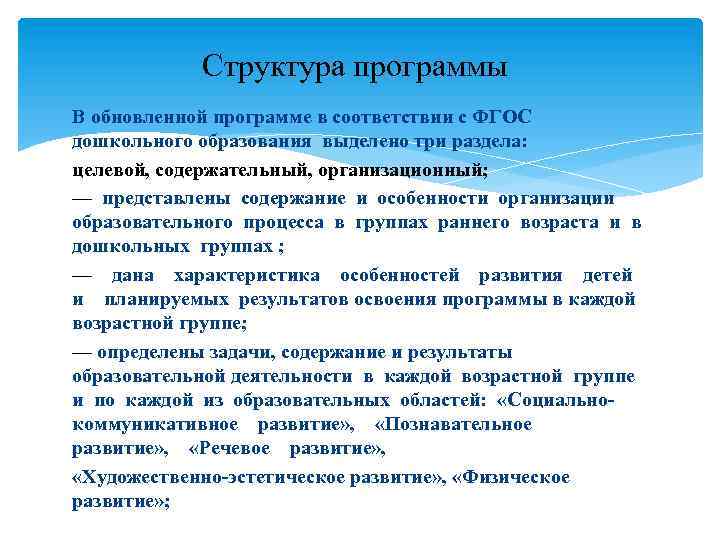 Структура программы

В обновленной программе в соответствии с ФГОС дошкольного образования выделено три раздела:

целевой, содержательный, организационный;

— представлены содержание и особенности организации образовательного процесса в группах раннего возраста и в дошкольных группах ;

— дана характеристика особенностей развития детей и планируемых результатов освоения программы в каждой возрастной группе;

— определены задачи, содержание и результаты образовательной деятельности в каждой возрастной группе и по каждой из образовательных областей: «Социально-коммуникативное развитие», «Познавательное развитие», «Речевое развитие»,

«Художественно-эстетическое развитие», «Физическое развитие»;